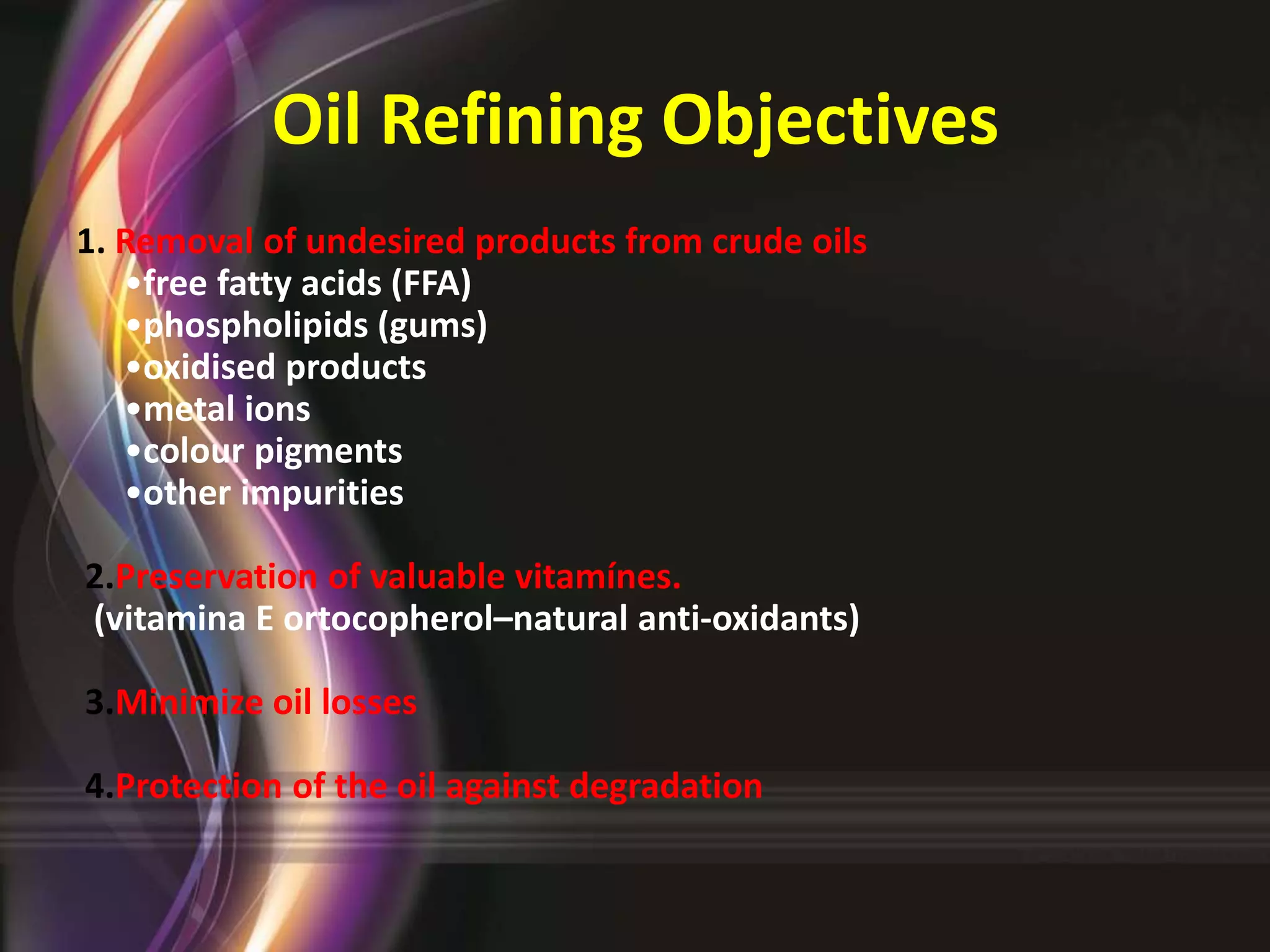 Oil Refining Objectives

1. Removal of undesired products from crude oils
•free fatty acids (FFA)
•phospholipids (gums)
•oxidised products
•metal ions
•colour pigments
•other impurities

2.Preservation of valuable vitamínes.
(vitamina E ortocopherol–natural anti-oxidants)

3.Minimize oil losses

4.Protection of the oil against degradation